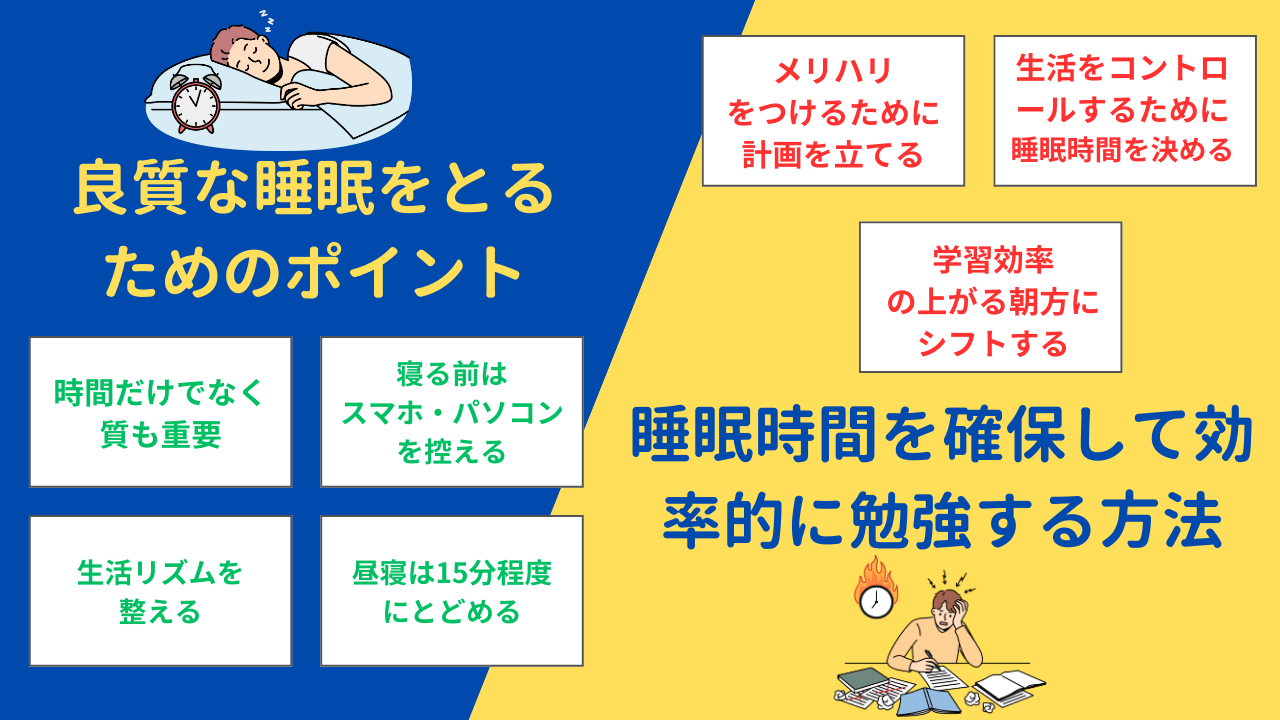 良質な睡眠をとるためのポイント

時間だけでなく質も重要

寝る前はスマホ・パソコンを控える

生活リズムを整える

昼寝は15分程度にとどめる

メリハリをつけるために計画を立てる

生活をコントロールするために睡眠時間を決める

学習効率の上がる朝方にシフトする

睡眠時間を確保して効率的に勉強する方法